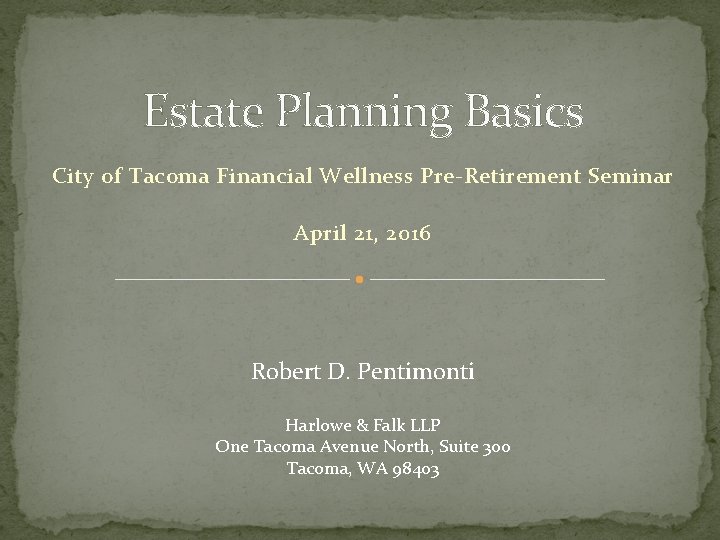 Estate Planning Basics

City of Tacoma Financial Wellness Pre-Retirement Seminar

April 21, 2016

Robert D. Pentimonti

Harlowe & Falk LLP
One Tacoma Avenue North, Suite 300
Tacoma, WA 98403